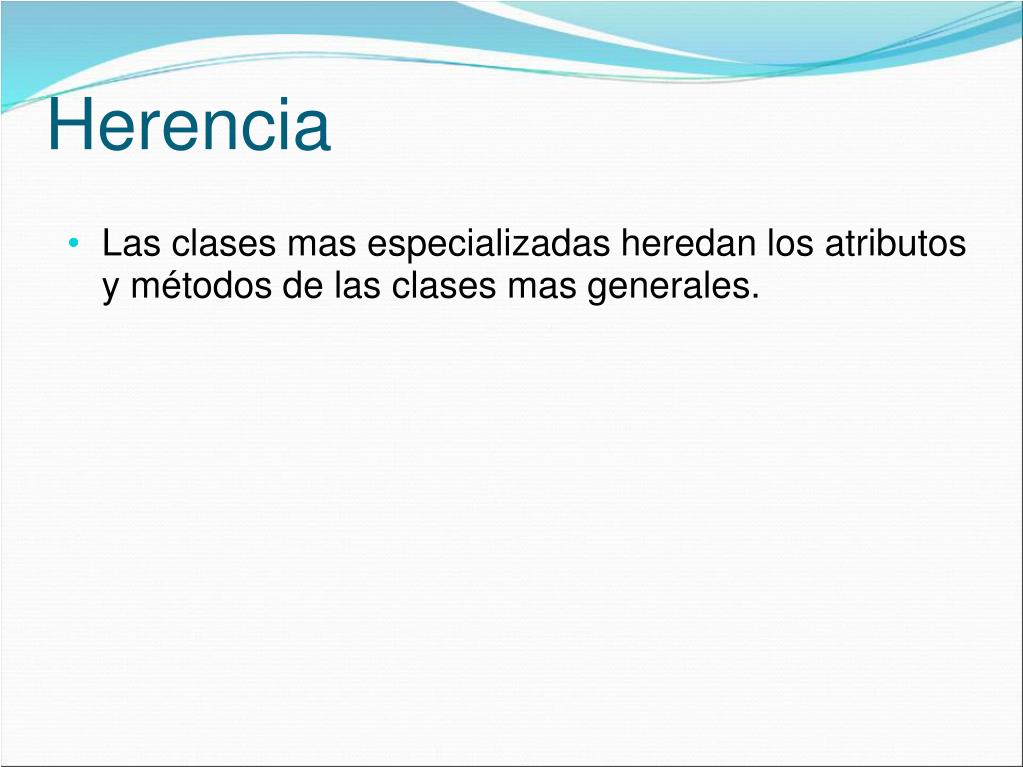 Herencia

• Las clases mas especializadas heredan los atributos y métodos de las clases mas generales.